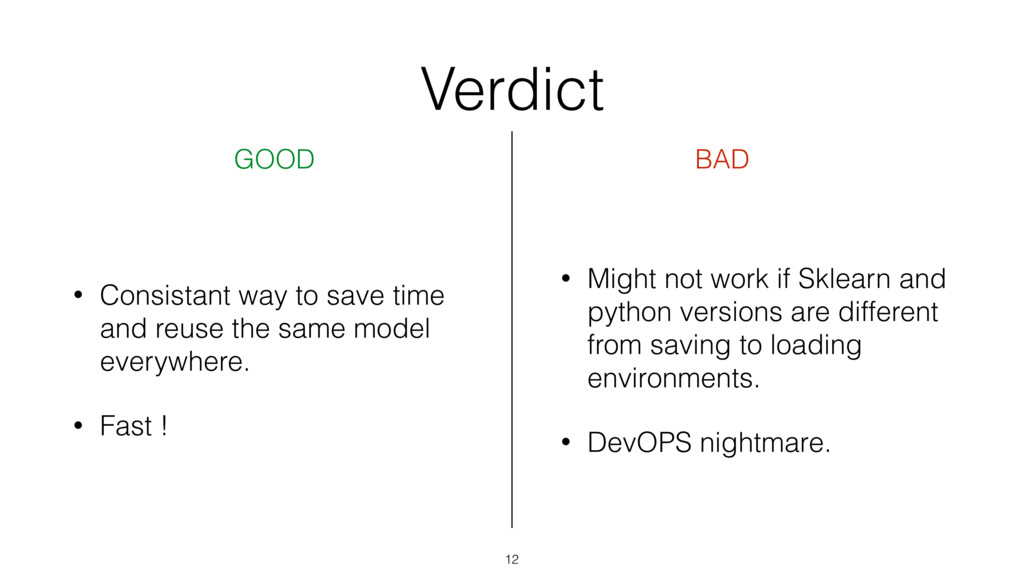 Verdict

GOOD

• Consistant way to save time and reuse the same model everywhere.

• Fast !

BAD

• Might not work if Sklearn and python versions are different from saving to loading environments.

• DevOPS nightmare.

12